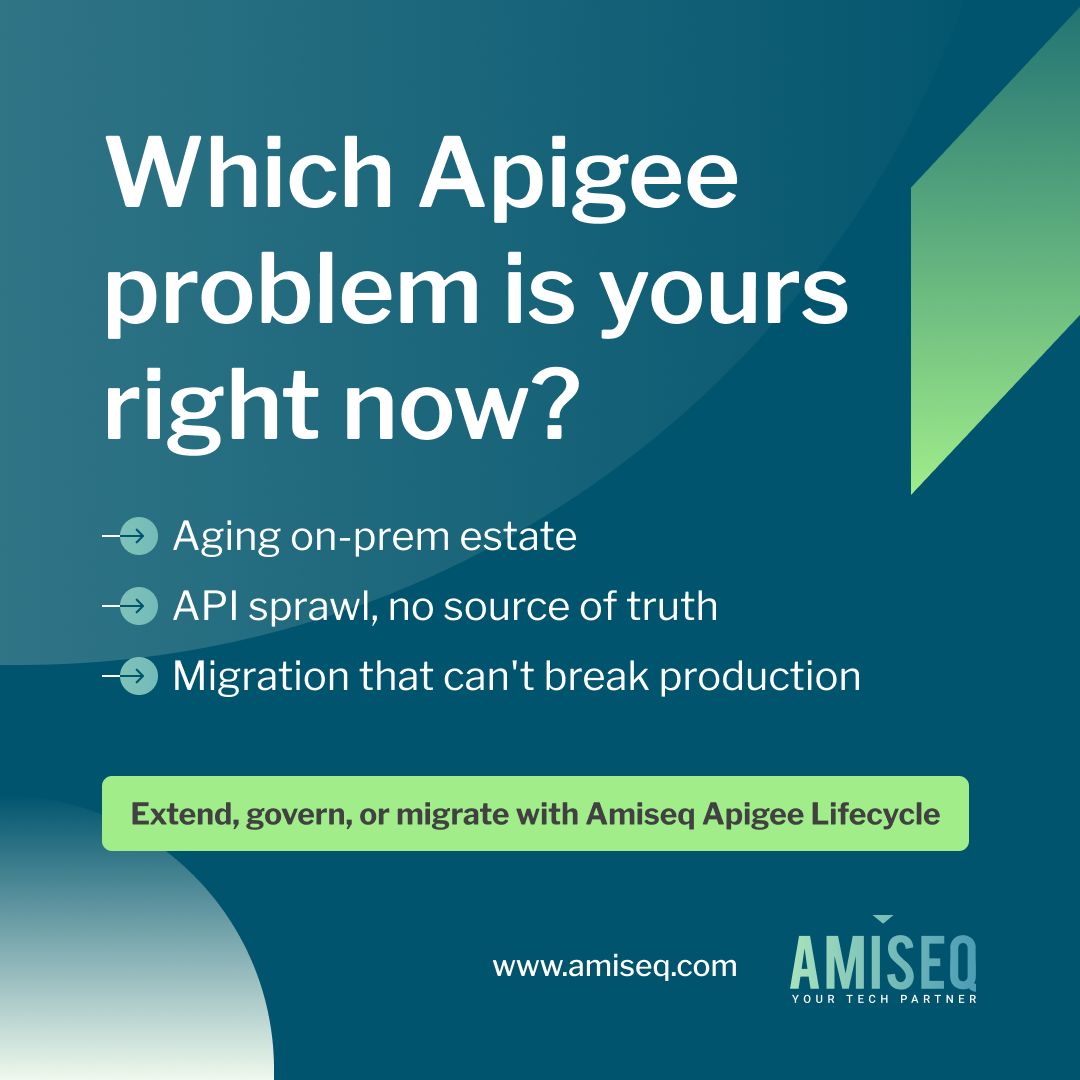 Which Apigee problem is yours right now?

→ Aging on-prem estate
→ API sprawl, no source of truth
→ Migration that can't break production

Extend, govern, or migrate with Amiseq Apigee Lifecycle

www.amiseq.com

AMISEQ
YOUR TECH PARTNER